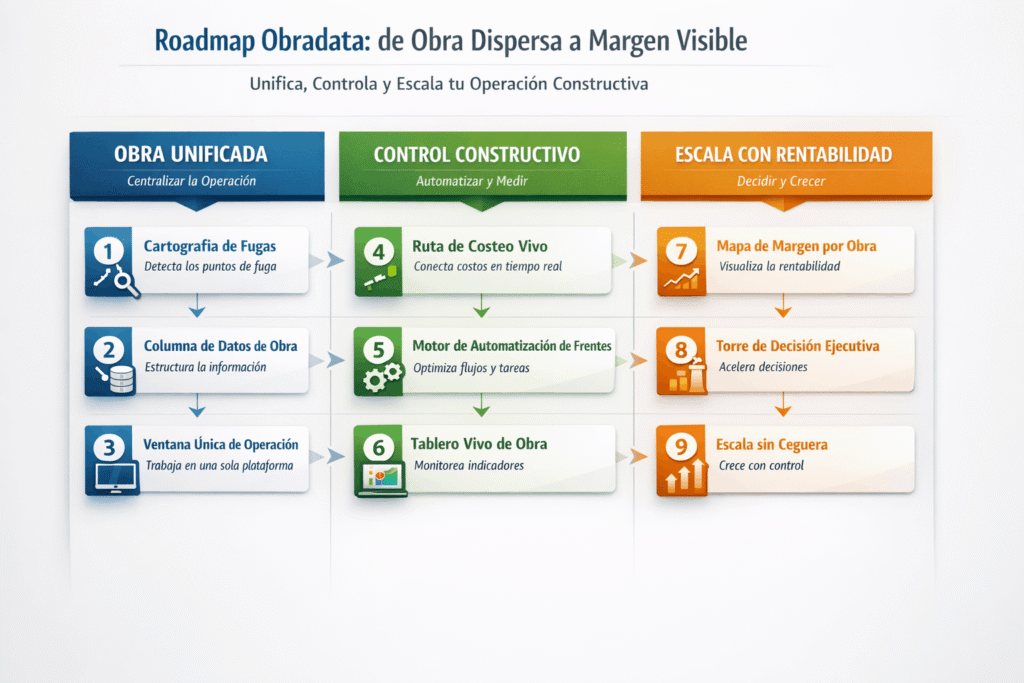 Roadmap Obradata: de Obra Dispersa a Margen Visible

Unifica, Controla y Escala tu Operación Constructiva

OBRA UNIFICADA
Centralizar la Operación

1 Cartografía de Fugas
Detecta los puntos de fuga

2 Columna de Datos de Obra
Estructura la información

3 Ventana Única de Operación
Trabaja en una sola plataforma

CONTROL CONSTRUCTIVO
Automatizar y Medir

4 Ruta de Costeo Vivo
Conecta costos en tiempo real

5 Motor de Automatización de Frentes
Optimiza flujos y tareas

6 Tablero Vivo de Obra
Monitorea indicadores

ESCALA CON RENTABILIDAD
Decidir y Crecer

7 Mapa de Margen por Obra
Visualiza la rentabilidad

8 Torre de Decisión Ejecutiva
Acelera decisiones

9 Escala sin Ceguera
Crece con control